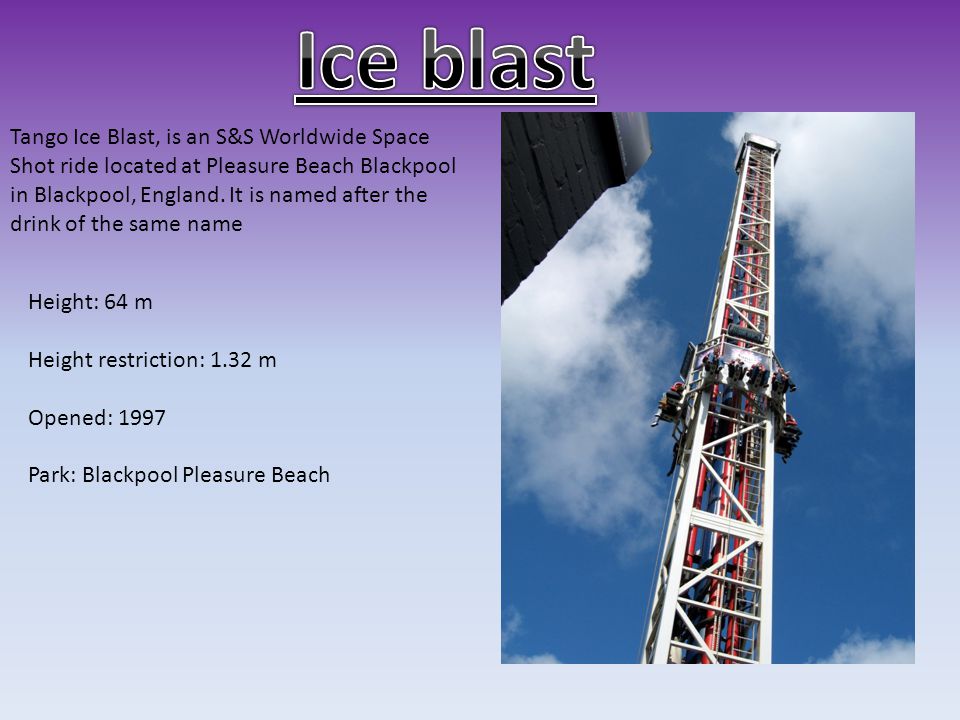 Ice blast

Tango Ice Blast, is an S&S Worldwide Space Shot ride located at Pleasure Beach Blackpool in Blackpool, England. It is named after the drink of the same name

Height: 64 m

Height restriction: 1.32 m

Opened: 1997

Park: Blackpool Pleasure Beach